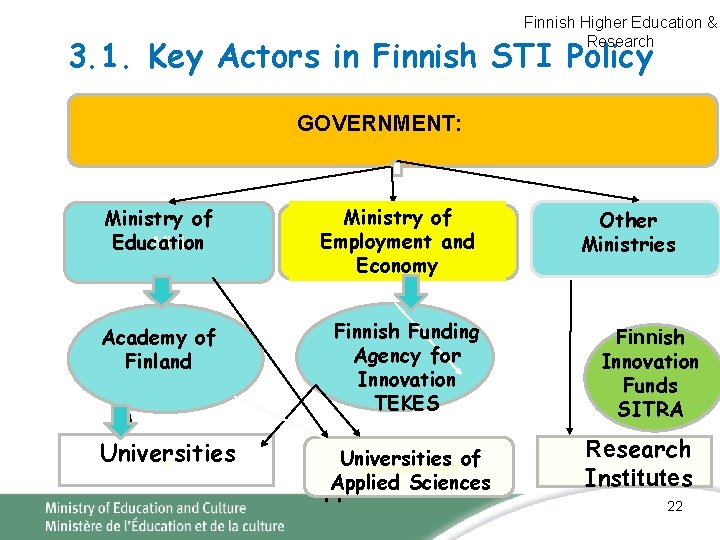 Finnish Higher Education & Research

3.1. Key Actors in Finnish STI Policy

GOVERNMENT:

Ministry of Education

Ministry of Employment and Economy

Other Ministries

Academy of Finland

Finnish Funding Agency for Innovation TEKES

Finnish Innovation Funds SITRA

Universities

Universities of Applied Sciences

Research Institutes

Ministry of Education and Culture
Ministère de l'Éducation et de la culture

22